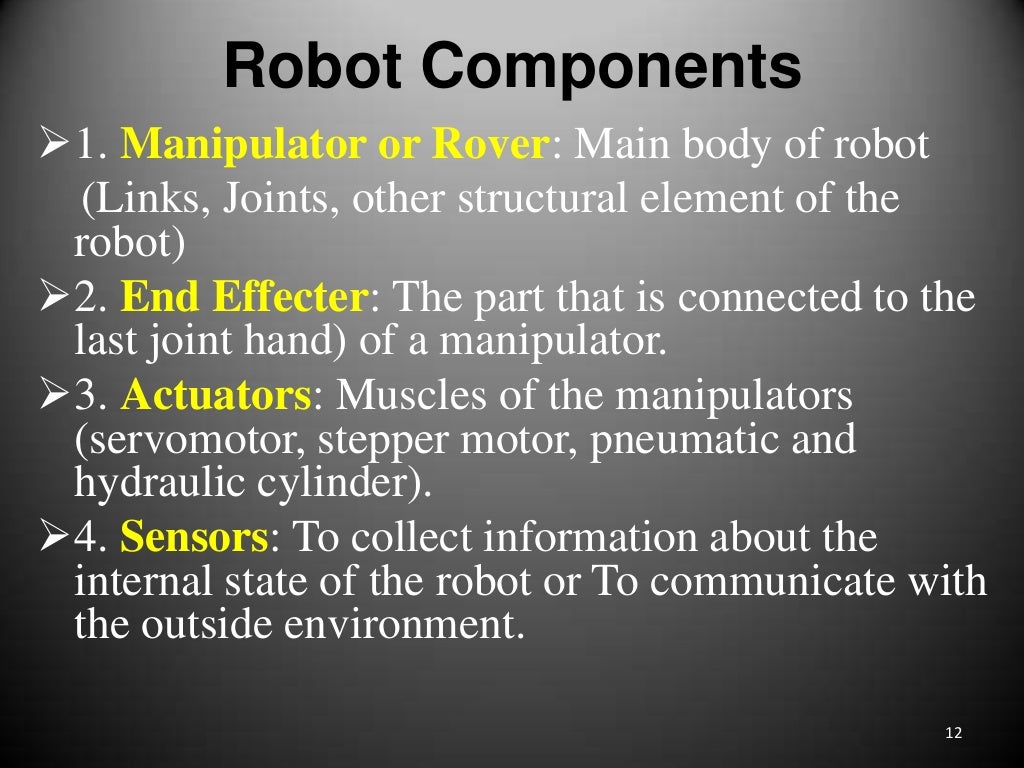 Robot Components

➢1. Manipulator or Rover: Main body of robot (Links, Joints, other structural element of the robot)

➢2. End Effecter: The part that is connected to the last joint hand) of a manipulator.

➢3. Actuators: Muscles of the manipulators (servomotor, stepper motor, pneumatic and hydraulic cylinder).

➢4. Sensors: To collect information about the internal state of the robot or To communicate with the outside environment.

12